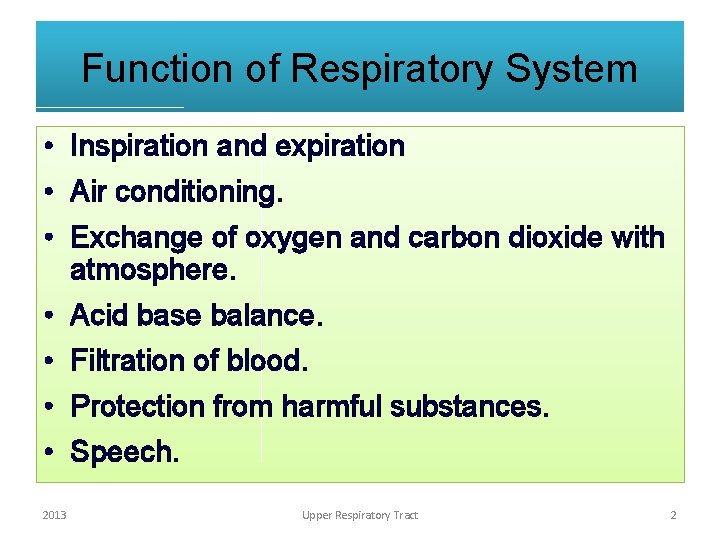 Function of Respiratory System

• Inspiration and expiration
• Air conditioning.
• Exchange of oxygen and carbon dioxide with atmosphere.
• Acid base balance.
• Filtration of blood.
• Protection from harmful substances.
• Speech.

2013 Upper Respiratory Tract 2